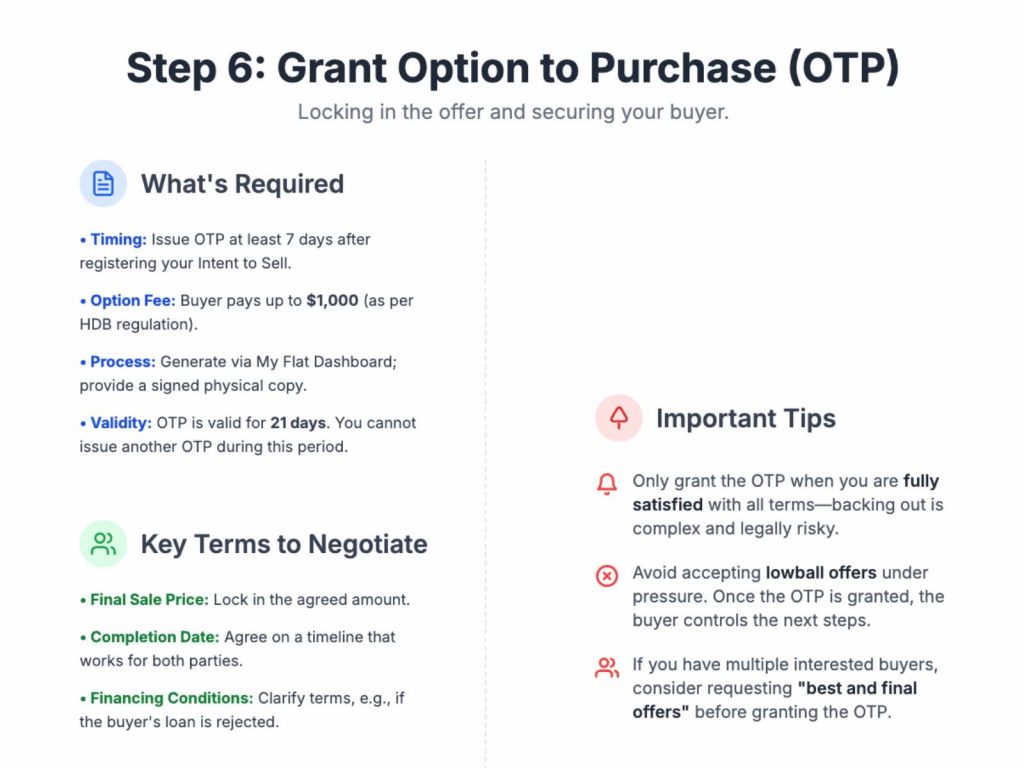 Step 6: Grant Option to Purchase (OTP)

Locking in the offer and securing your buyer.

What's Required

• Timing: Issue OTP at least 7 days after registering your Intent to Sell.

• Option Fee: Buyer pays up to $1,000 (as per HDB regulation).

• Process: Generate via My Flat Dashboard; provide a signed physical copy.

• Validity: OTP is valid for 21 days. You cannot issue another OTP during this period.

Key Terms to Negotiate

• Final Sale Price: Lock in the agreed amount.

• Completion Date: Agree on a timeline that works for both parties.

• Financing Conditions: Clarify terms, e.g., if the buyer's loan is rejected.

Important Tips

Only grant the OTP when you are fully satisfied with all terms—backing out is complex and legally risky.

Avoid accepting lowball offers under pressure. Once the OTP is granted, the buyer controls the next steps.

If you have multiple interested buyers, consider requesting "best and final offers" before granting the OTP.